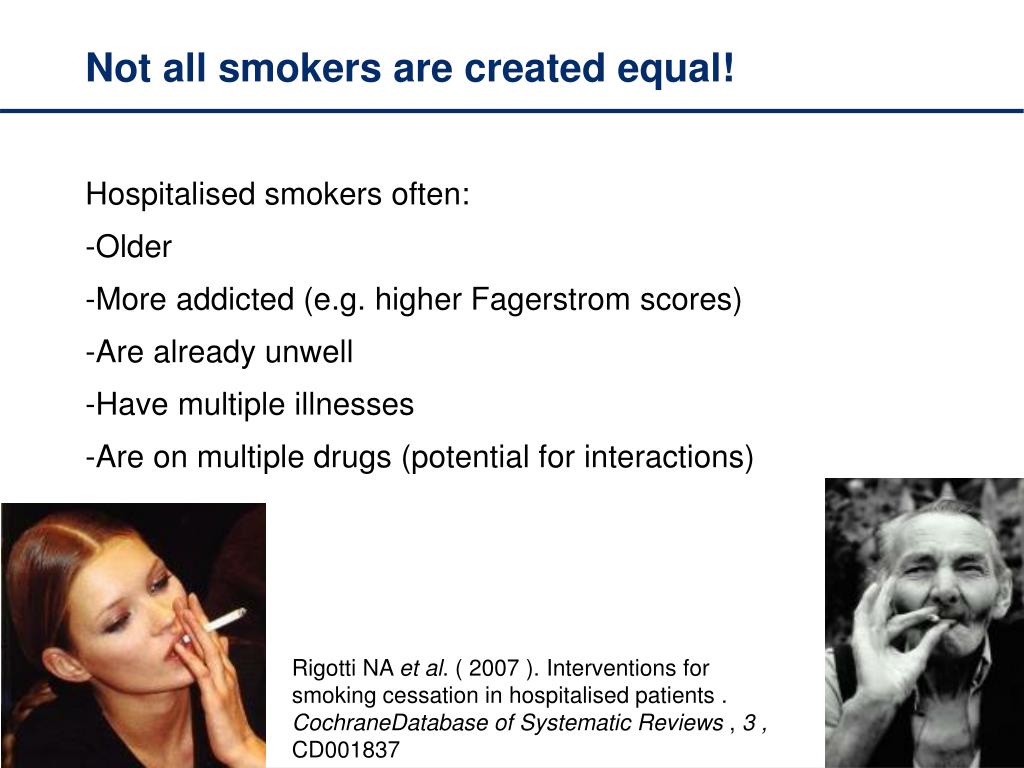 Not all smokers are created equal!

Hospitalised smokers often:

-Older

-More addicted (e.g. higher Fagerstrom scores)

-Are already unwell

-Have multiple illnesses

-Are on multiple drugs (potential for interactions)

Rigotti NA et al. ( 2007 ). Interventions for smoking cessation in hospitalised patients . CochraneDatabase of Systematic Reviews , 3 , CD001837